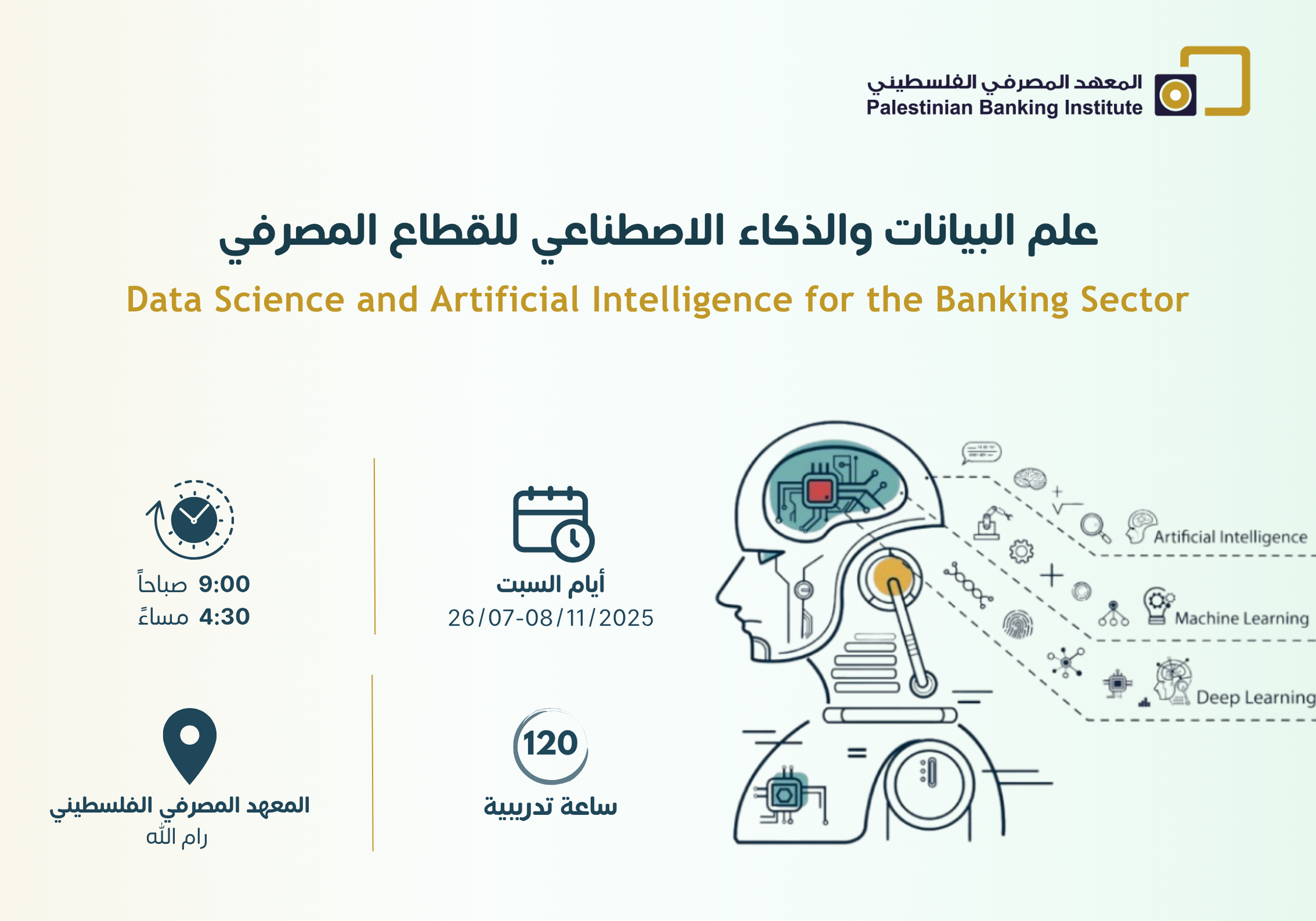 المعهد المصرفي الفلسطيني
Palestinian Banking Institute

علم البيانات والذكاء الاصطناعي للقطاع المصرفي
Data Science and Artificial Intelligence for the Banking Sector

Artificial Intelligence
Machine Learning
Deep Learning

أيام السبت
26/07-08/11/2025

9:00 صباحاً
4:30 مساءً

120
ساعة تدريبية

المعهد المصرفي الفلسطيني
رام الله